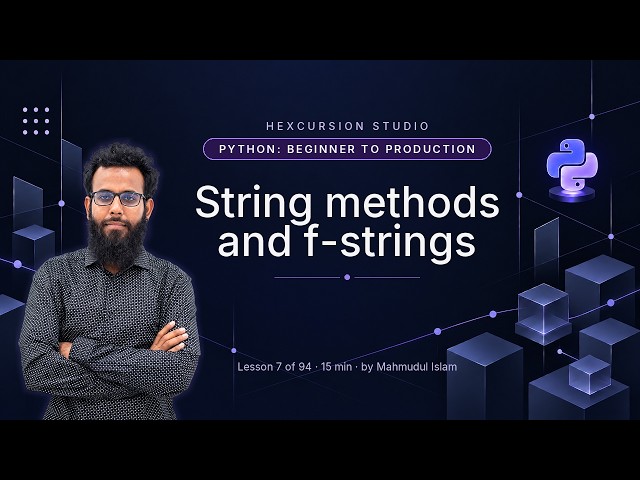 HEXCURSION STUDIO

PYTHON: BEGINNER TO PRODUCTION

String methods and f-strings

Lesson 7 of 94 · 15 min · by Mahmudul Islam